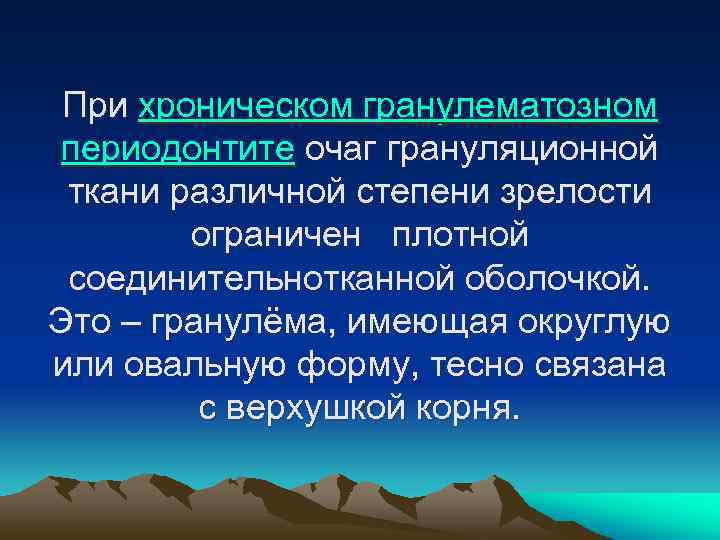 При хроническом гранулематозном периодонтите очаг грануляционной ткани различной степени зрелости ограничен   плотной соединительнотканной оболочкой. Это – гранулёма, имеющая округлую или овальную форму, тесно связана с верхушкой корня.